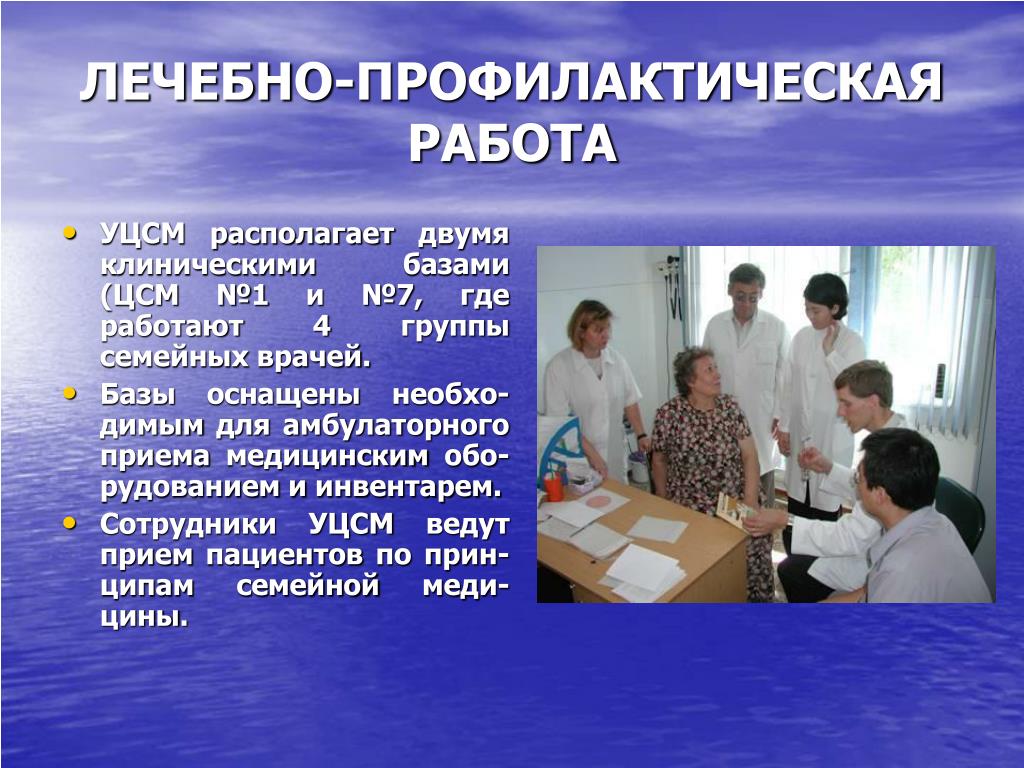 ЛЕЧЕБНО-ПРОФИЛАКТИЧЕСКАЯ РАБОТА

• УЦСМ располагает двумя клиническими базами (ЦСМ №1 и №7, где работают 4 группы семейных врачей.

• Базы оснащены необходимым для амбулаторного приема медицинским оборудованием и инвентарем.

• Сотрудники УЦСМ ведут прием пациентов по принципам семейной медицины.